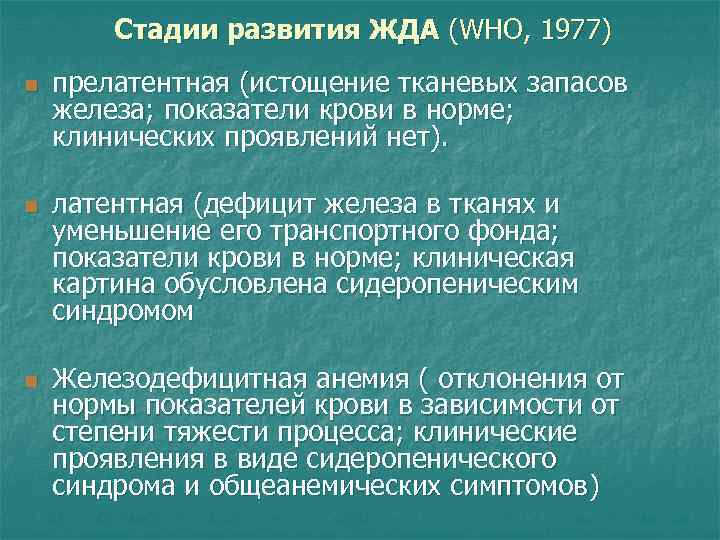 Стадии развития ЖДА (WHO, 1977)

прелатентная (истощение тканевых запасов железа; показатели крови в норме; клинических проявлений нет).

латентная (дефицит железа в тканях и уменьшение его транспортного фонда; показатели крови в норме; клиническая картина обусловлена сидеропеническим синдромом

Железодефицитная анемия ( отклонения от нормы показателей крови в зависимости от степени тяжести процесса; клинические проявления в виде сидеропенического синдрома и общеанемических симптомов)